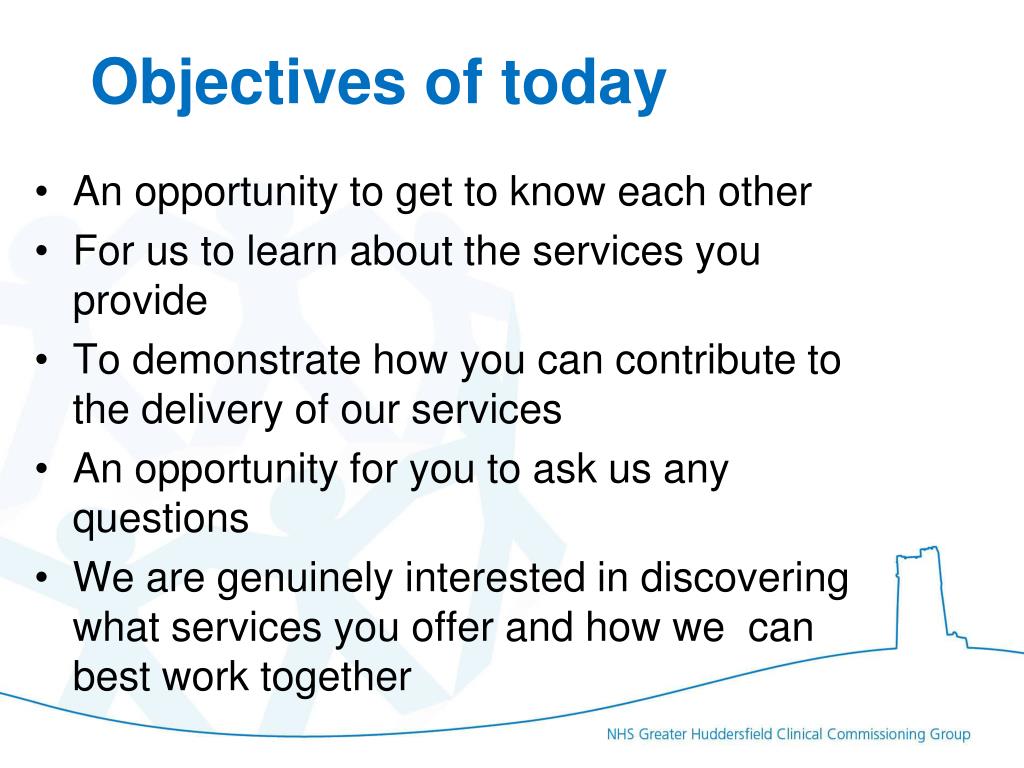 Objectives of today

• An opportunity to get to know each other
• For us to learn about the services you provide
• To demonstrate how you can contribute to the delivery of our services
• An opportunity for you to ask us any questions
• We are genuinely interested in discovering what services you offer and how we can best work together

NHS Greater Huddersfield Clinical Commissioning Group